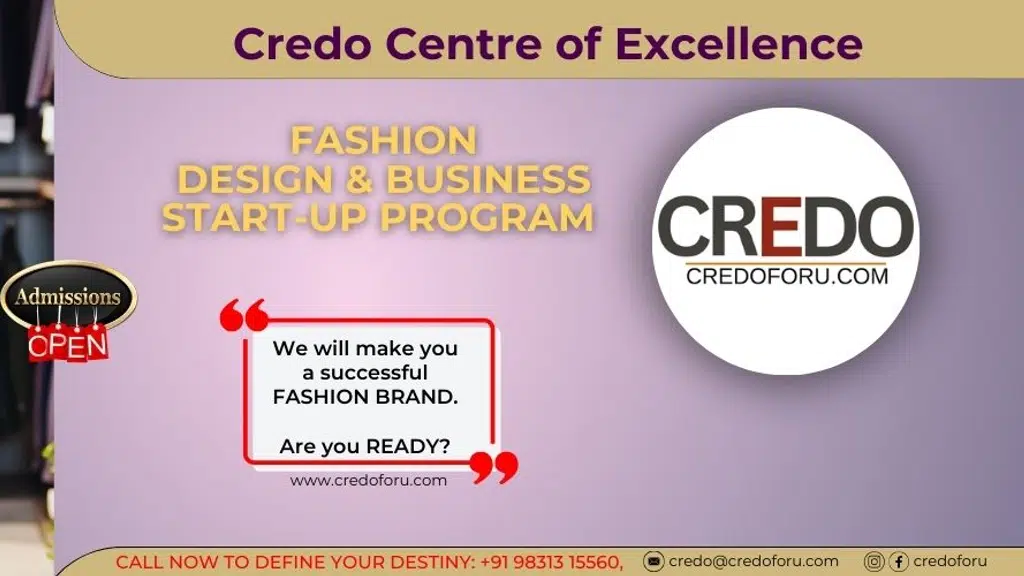 Credo Centre of Excellence

FASHION DESIGN & BUSINESS START-UP PROGRAM

CREDO
CREDOFORU.COM

Admissions
OPEN

We will make you a successful FASHION BRAND.

Are you READY?

www.credoforu.com

CALL NOW TO DEFINE YOUR DESTINY: +91 98313 15560, credo@credoforu.com credoforu